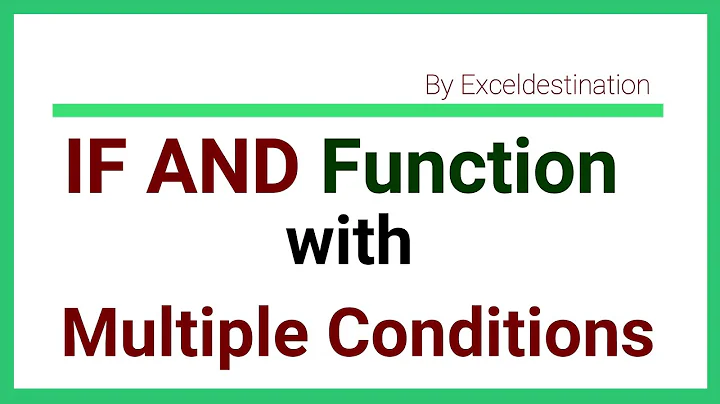 By Exceldestination

IF AND Function
with
Multiple Conditions